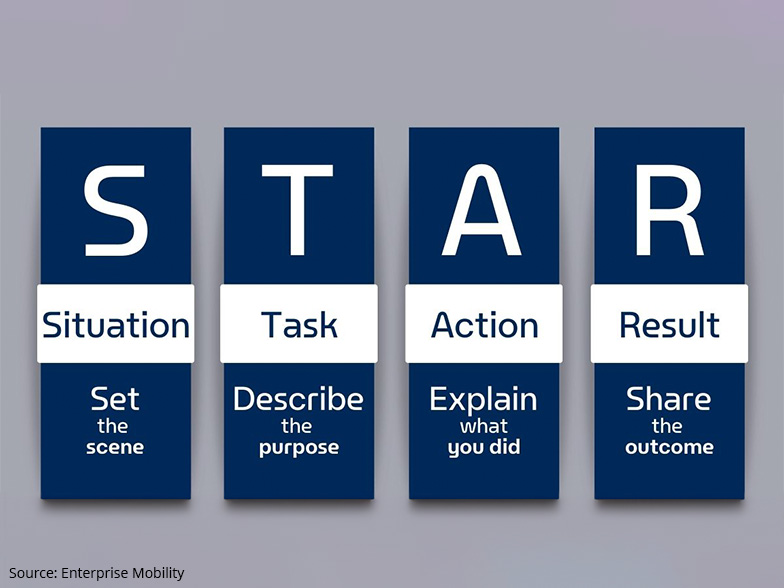 S

Situation

Set the scene

T

Task

Describe the purpose

A

Action

Explain what you did

R

Result

Share the outcome

Source: Enterprise Mobility